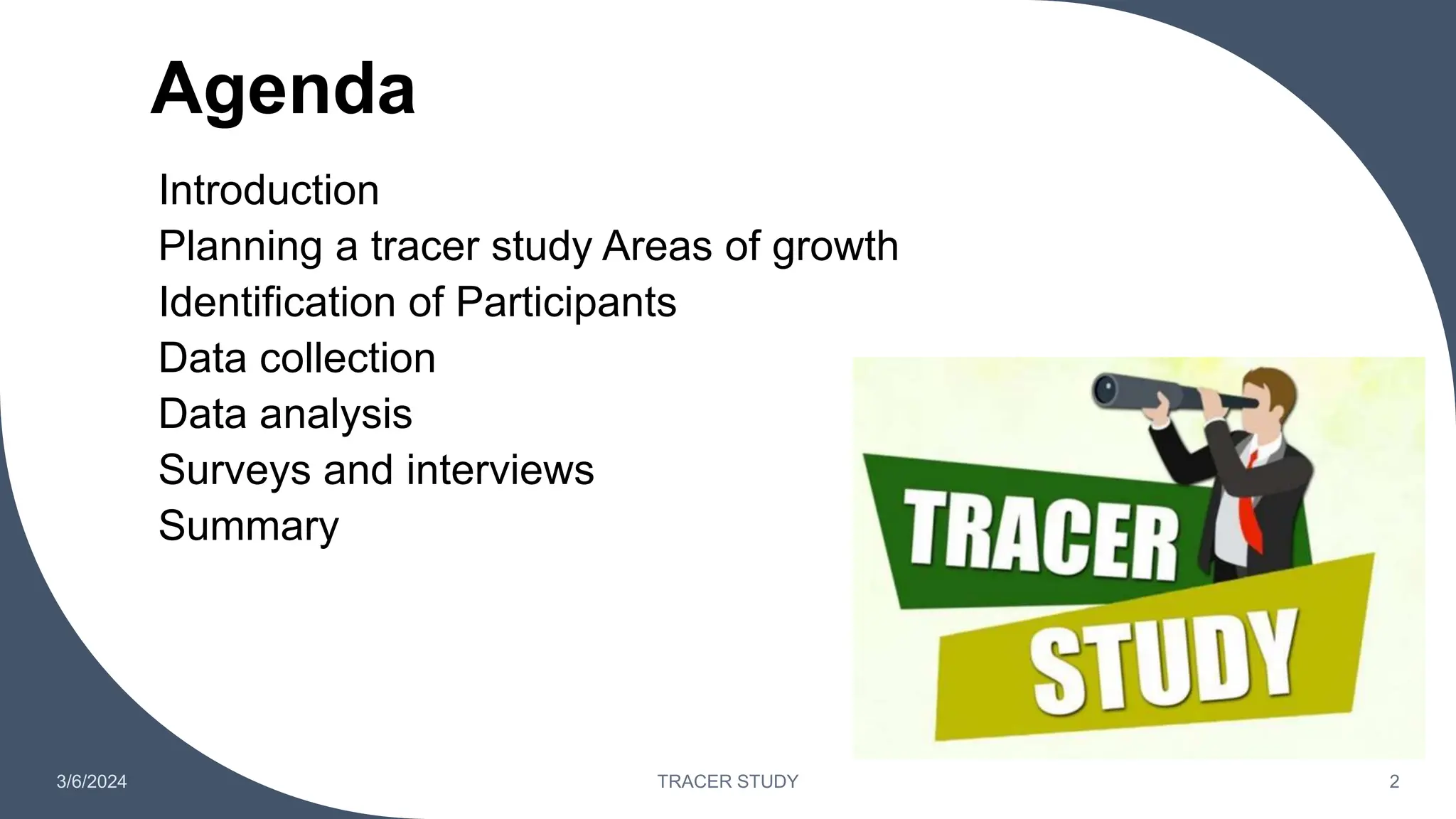 Agenda

Introduction
Planning a tracer study Areas of growth
Identification of Participants
Data collection
Data analysis
Surveys and interviews
Summary

TRACER
STUDY

3/6/2024
TRACER STUDY
2